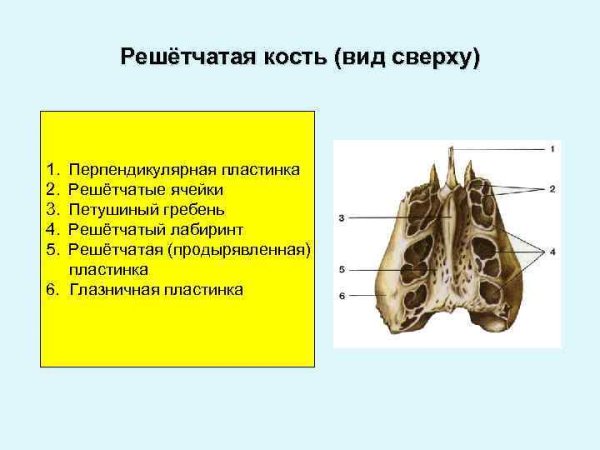 Решётчатая кость (вид сверху)

1. Перпендикулярная пластинка
2. Решётчатые ячейки
3. Петушиный гребень
4. Решётчатый лабиринт
5. Решётчатая (продырявленная) пластинка
6. Глазничная пластинка

1
2
3
4
5
6